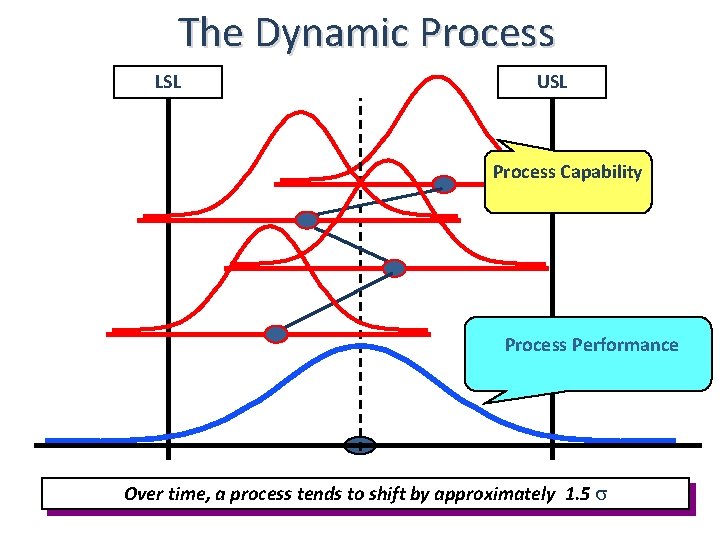 The Dynamic Process

LSL

USL

Process Capability

Process Performance

Over time, a process tends to shift by approximately 1.5 $\sigma$